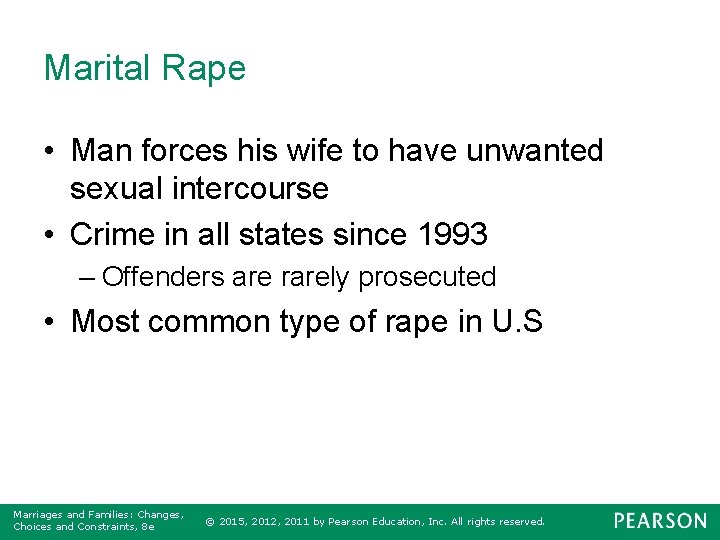 Marital Rape

• Man forces his wife to have unwanted sexual intercourse
• Crime in all states since 1993
– Offenders are rarely prosecuted
• Most common type of rape in U.S

Marriages and Families: Changes, Choices and Constraints, 8e

© 2015, 2012, 2011 by Pearson Education, Inc. All rights reserved.

PEARSON